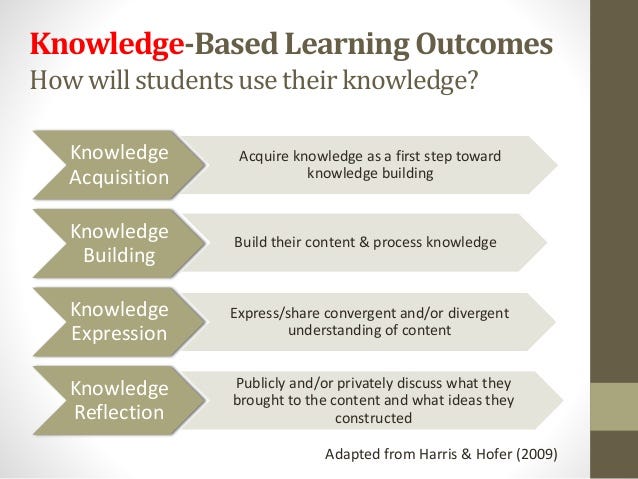 Knowledge-Based Learning Outcomes
How will students use their knowledge?

Knowledge Acquisition

Acquire knowledge as a first step toward knowledge building

Knowledge Building

Build their content & process knowledge

Knowledge Expression

Express/share convergent and/or divergent understanding of content

Knowledge Reflection

Publicly and/or privately discuss what they brought to the content and what ideas they constructed

Adapted from Harris & Hofer (2009)